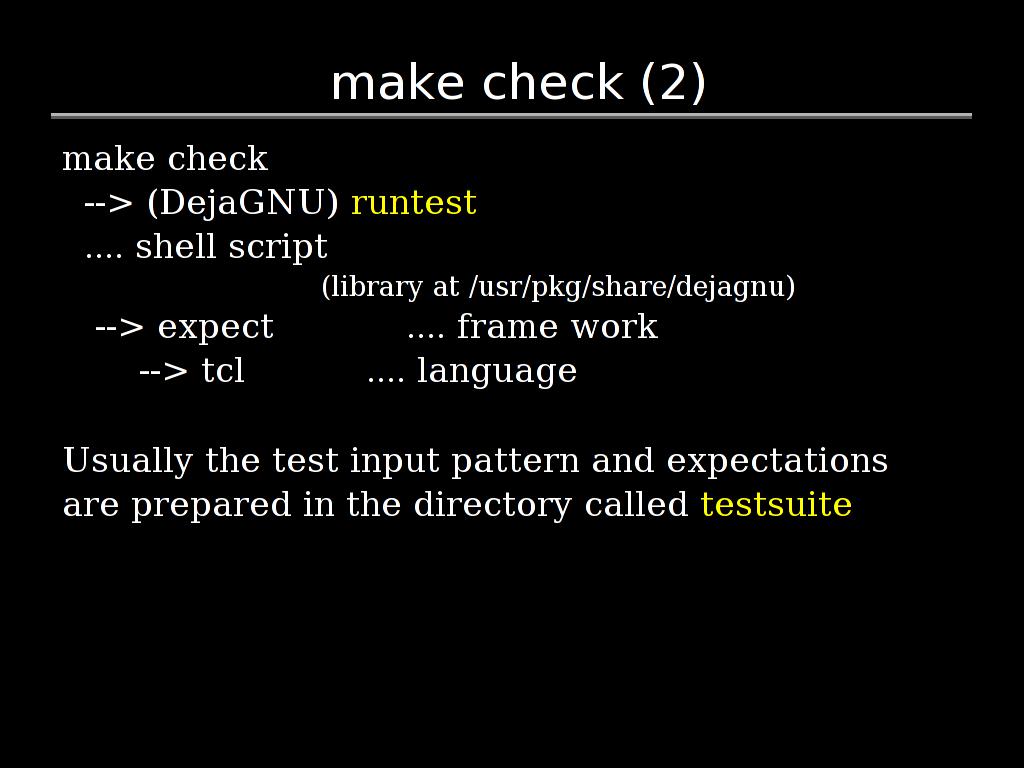 make check (2)

make check
--> (DejaGNU) runtest
.... shell script
(library at /usr/pkg/share/dejagnu)
--> expect .... frame work
--> tcl .... language

Usually the test input pattern and expectations are prepared in the directory called testsuite